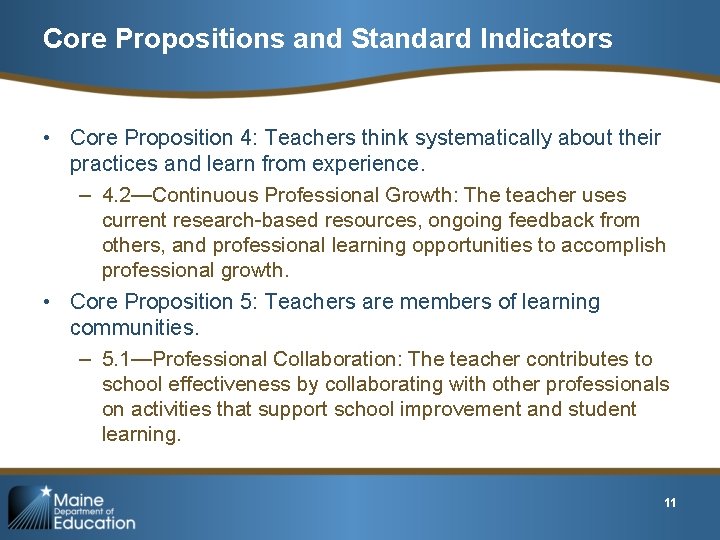 Core Propositions and Standard Indicators

• Core Proposition 4: Teachers think systematically about their practices and learn from experience.

– 4.2—Continuous Professional Growth: The teacher uses current research-based resources, ongoing feedback from others, and professional learning opportunities to accomplish professional growth.

• Core Proposition 5: Teachers are members of learning communities.

– 5.1—Professional Collaboration: The teacher contributes to school effectiveness by collaborating with other professionals on activities that support school improvement and student learning.

Maine Department of Education

11